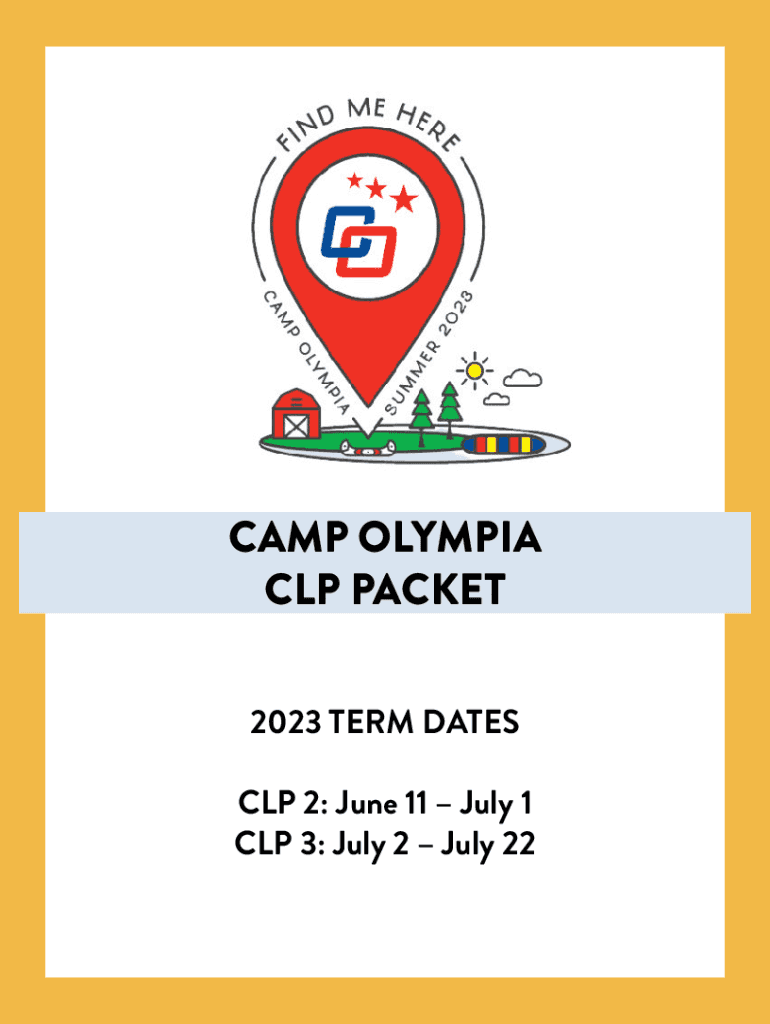 FIND ME HERE

CO

CAMP OLYMPIA SUMMER 2023

CAMP OLYMPIA
CLP PACKET

2023 TERM DATES

CLP 2: June 11 – July 1
CLP 3: July 2 – July 22